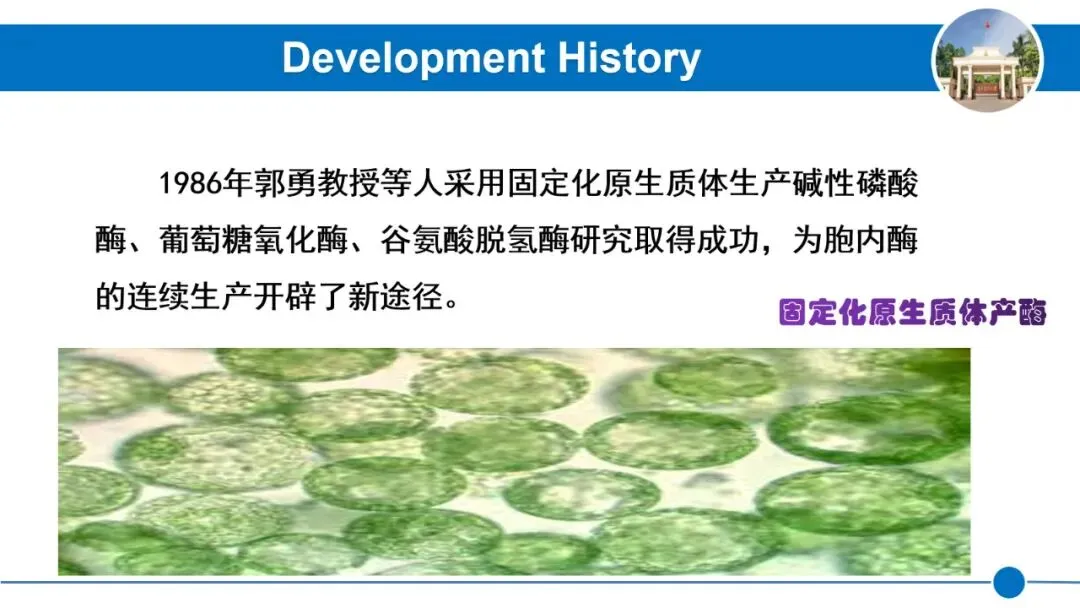 Development History

1986年郭勇教授等人采用固定化原生质体生产碱性磷酸酶、葡萄糖氧化酶、谷氨酸脱氢酶研究取得成功，为胞内酶的连续生产开辟了新途径。

固定化原生质体产酶